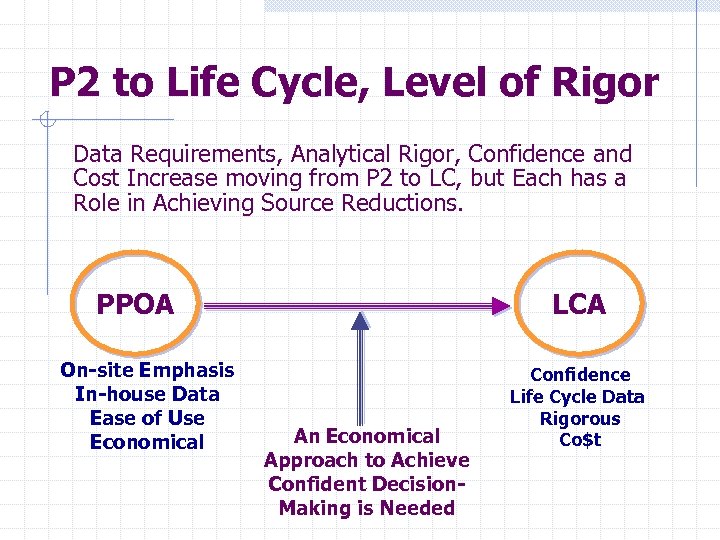 P2 to Life Cycle, Level of Rigor

Data Requirements, Analytical Rigor, Confidence and Cost Increase moving from P2 to LC, but Each has a Role in Achieving Source Reductions.

PPOA

LCA

On-site Emphasis
In-house Data
Ease of Use
Economical

An Economical Approach to Achieve Confident Decision-Making is Needed

Confidence
Life Cycle Data
Rigorous
Co$t